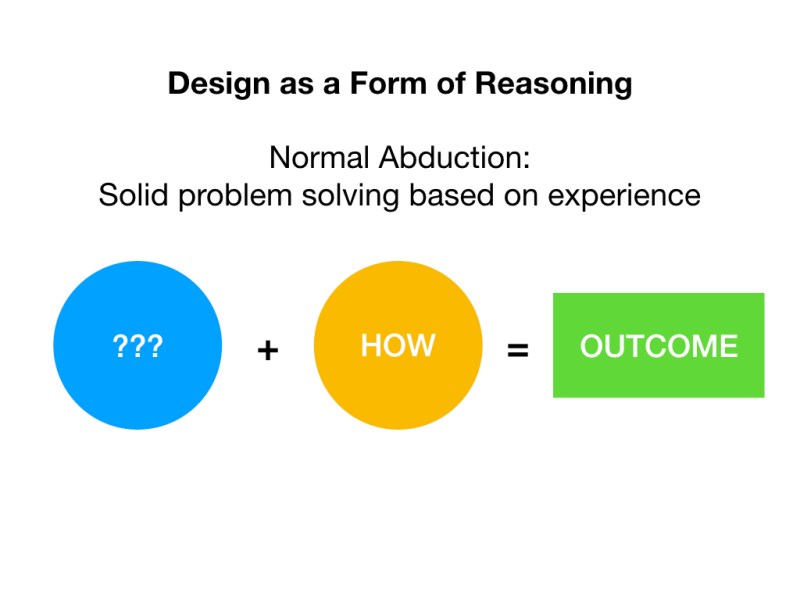 Design as a Form of Reasoning

Normal Abduction:
Solid problem solving based on experience

??? + HOW = OUTCOME